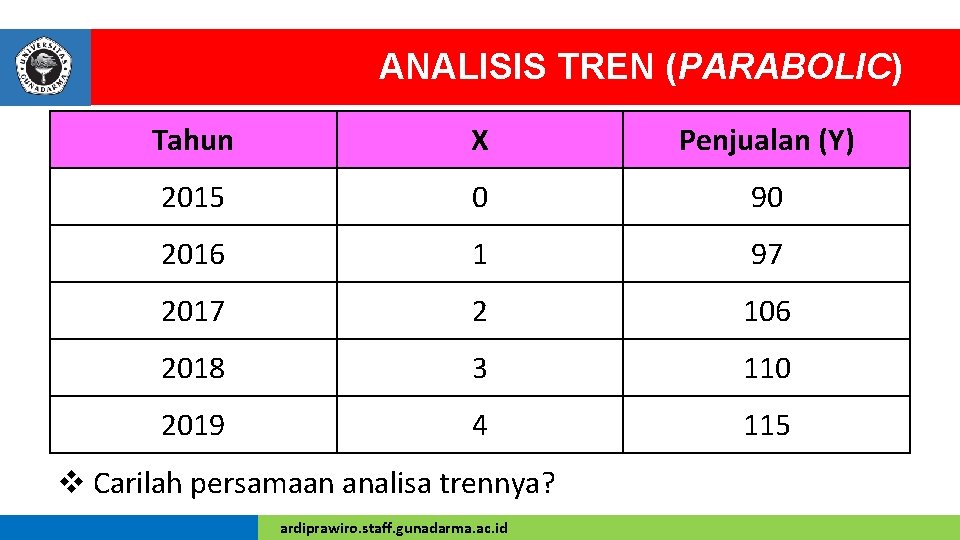 UNIVERSITAS GUNADARMA

ANALISIS TREN (PARABOLIC)

| Tahun | X | Penjualan (Y) |
|---|---|---|
| 2015 | 0 | 90 |
| 2016 | 1 | 97 |
| 2017 | 2 | 106 |
| 2018 | 3 | 110 |
| 2019 | 4 | 115 |

❖ Carilah persamaan analisa trennya?

ardiprawiro.staff.gunadarma.ac.id